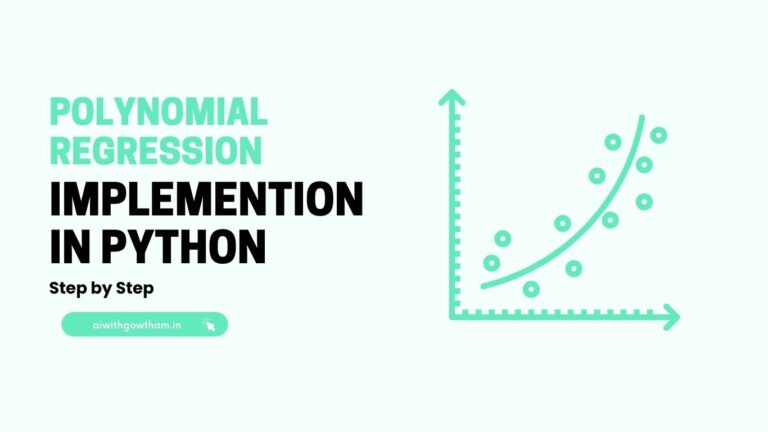 POLYNOMIAL REGRESSION
IMPLEMENTION IN PYTHON

Step by Step

aiwithgowtham.in